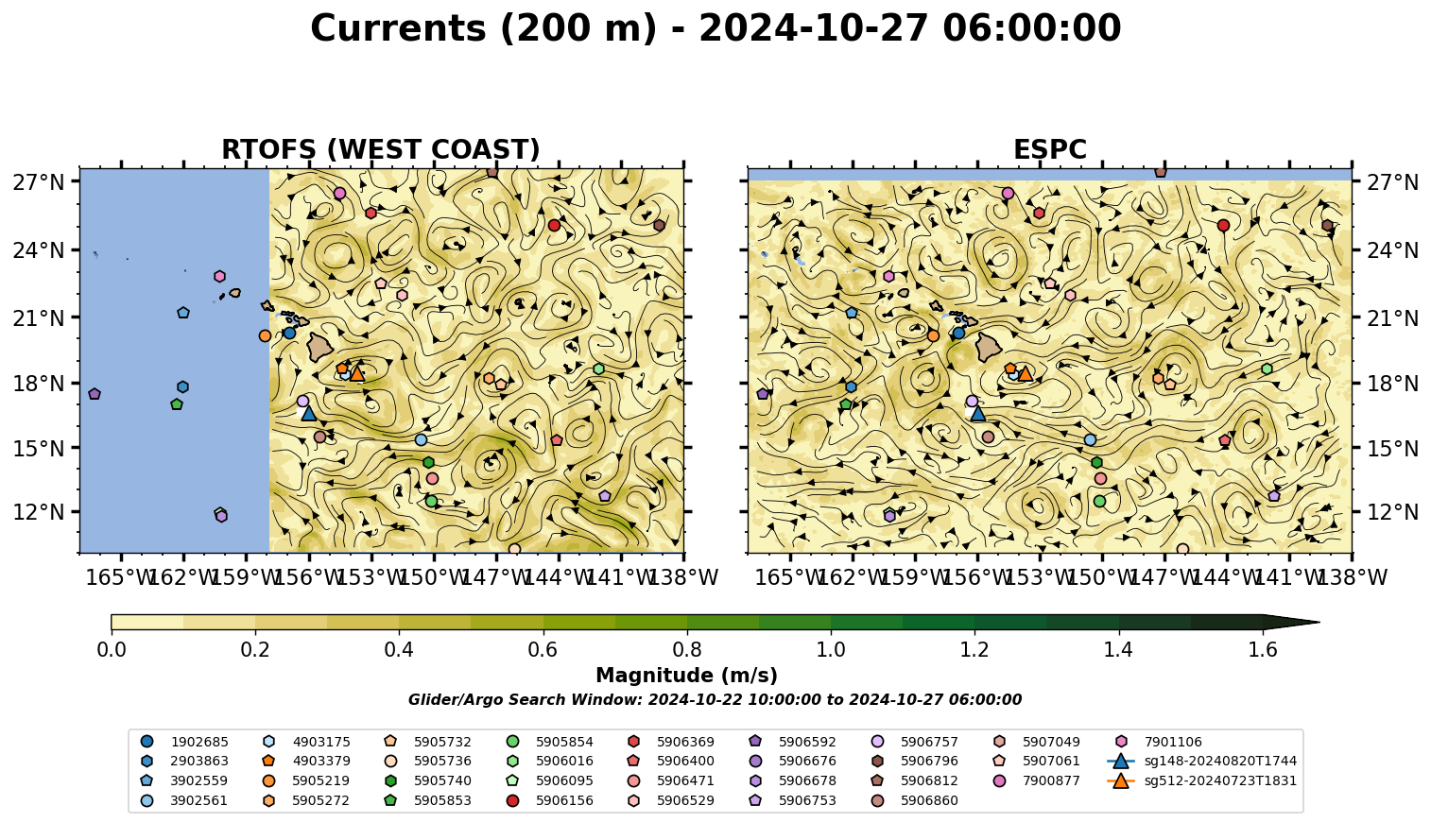 Currents (200 m) - 2024-10-27 06:00:00

RTOFS (WEST COAST)

27°N
24°N
21°N
18°N
15°N
12°N

165°W 162°W 159°W 156°W 153°W 150°W 147°W 144°W 141°W 138°W

ESPC

27°N
24°N
21°N
18°N
15°N
12°N

165°W 162°W 159°W 156°W 153°W 150°W 147°W 144°W 141°W 138°W

0.0 0.2 0.4 0.6 0.8 1.0 1.2 1.4 1.6

Magnitude (m/s)

Glider/Argo Search Window: 2024-10-22 10:00:00 to 2024-10-27 06:00:00

1902685
2903863
3902559
3902561
4903175
4903379
5905219
5905272
5905732
5905736
5905740
5905853
5905854
5906016
5906095
5906156
5906369
5906400
5906471
5906529
5906592
5906676
5906678
5906753
5906757
5906796
5906812
5906860
5907049
5907061
7900877
7901106
sg148-20240820T1744
sg512-20240723T1831